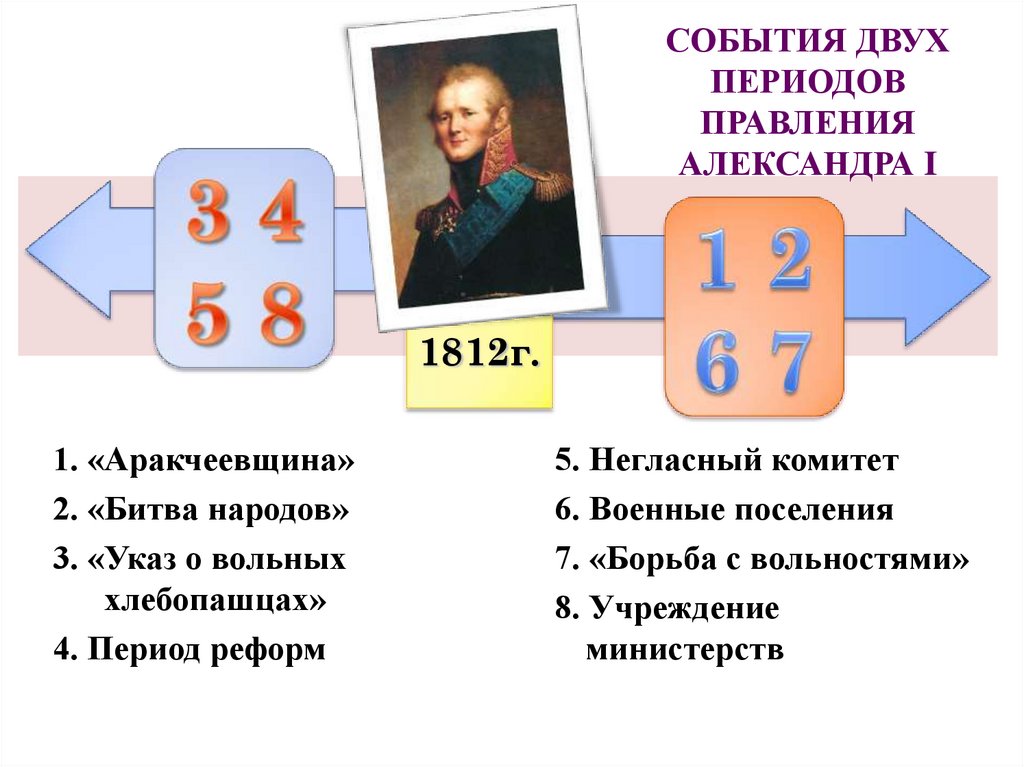 СОБЫТИЯ ДВУХ ПЕРИОДОВ ПРАВЛЕНИЯ АЛЕКСАНДРА I

3 4
5 8

1812г.

1 2
6 7

1. «Аракчеевщина»
2. «Битва народов»
3. «Указ о вольных хлебопашцах»
4. Период реформ

5. Негласный комитет
6. Военные поселения
7. «Борьба с вольностями»
8. Учреждение министерств